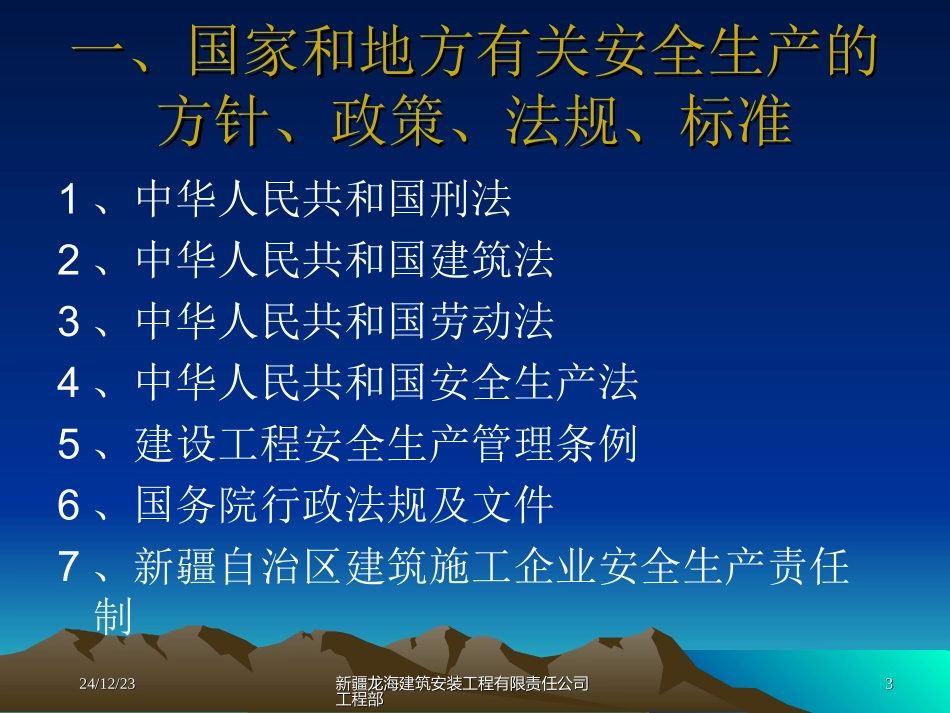 一、国家和地方有关安全生产的方针、政策、法规、标准

1、中华人民共和国刑法

2、中华人民共和国建筑法

3、中华人民共和国劳动法

4、中华人民共和国安全生产法

5、建设工程安全生产管理条例

6、国务院行政法规及文件

7、新疆自治区建筑施工企业安全生产责任制

24/12/23

新疆龙海建筑安装工程有限责任公司工程部

3